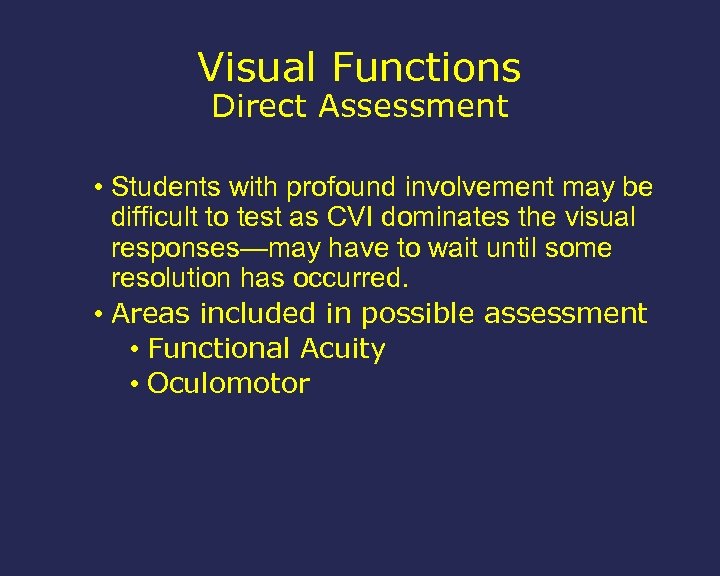 Visual Functions
Direct Assessment

• Students with profound involvement may be difficult to test as CVI dominates the visual responses—may have to wait until some resolution has occurred.
• Areas included in possible assessment
  • Functional Acuity
  • Oculomotor